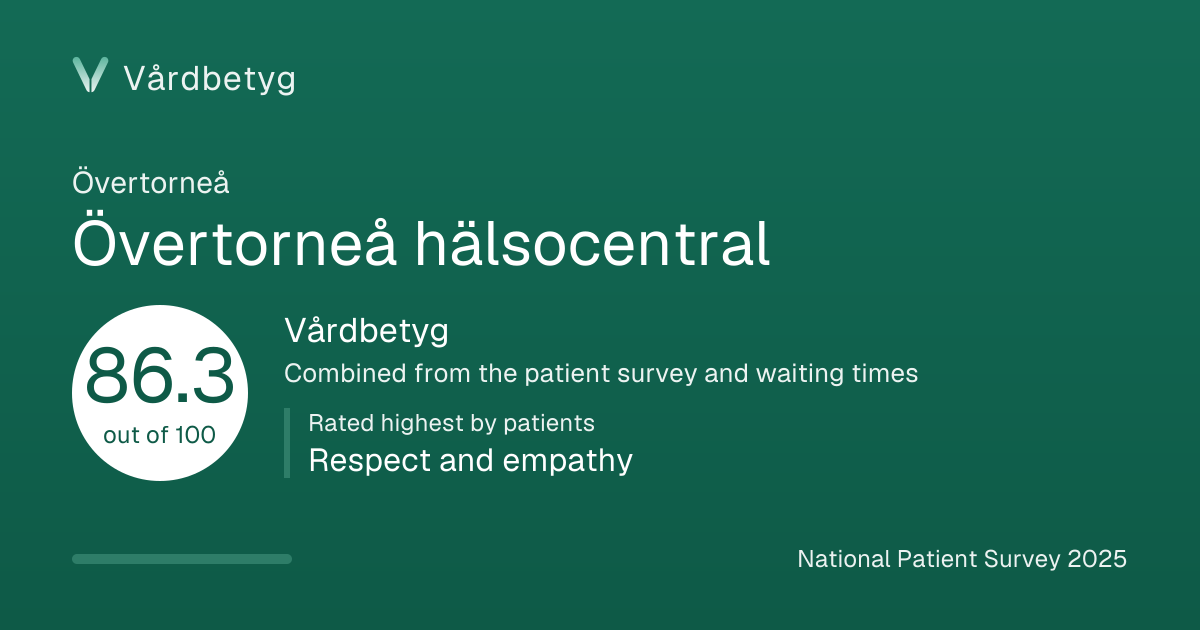 Vårdbetyg

Övertorneå

Övertorneå hälsocentral

86.3
out of 100

Vårdbetyg

Combined from the patient survey and waiting times

Rated highest by patients

Respect and empathy

National Patient Survey 2025